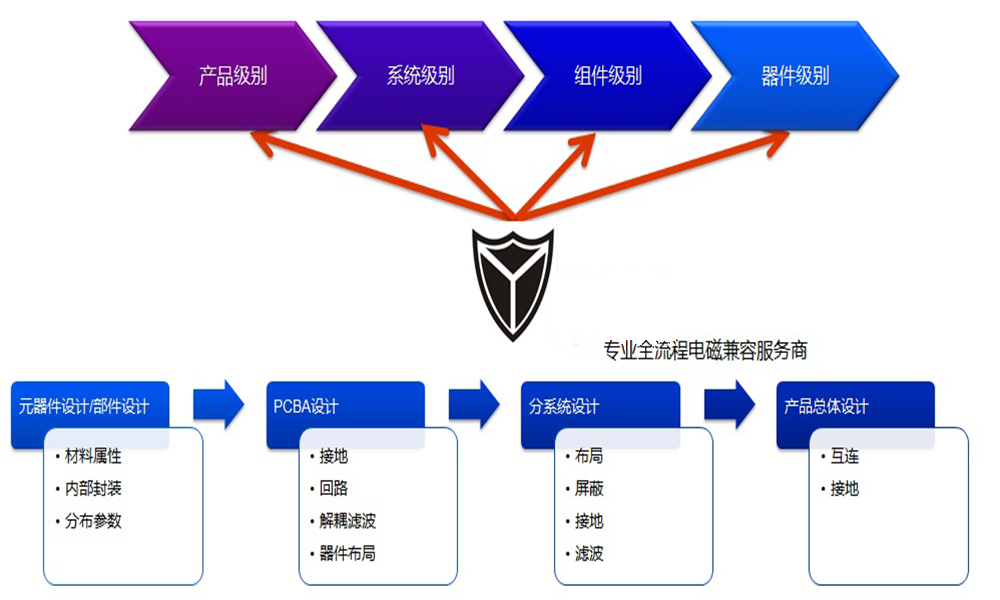 产品级别

系统级别

组件级别

器件级别

专业全流程电磁兼容服务商

元器件设计/部件设计
• 材料属性
• 内部封装
• 分布参数

PCBA设计
• 接地
• 回路
• 解耦滤波
• 器件布局

分系统设计
• 布局
• 屏蔽
• 接地
• 滤波

产品总体设计
• 互连
• 接地